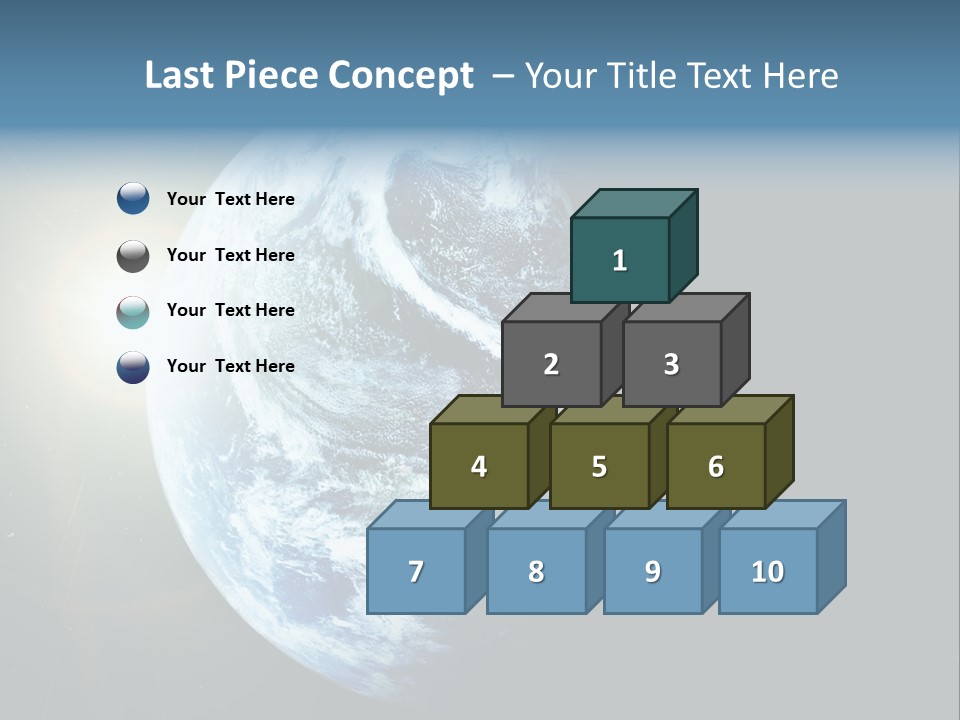 Last Piece Concept – Your Title Text Here

Your Text Here

Your Text Here

Your Text Here

Your Text Here

1

2

3

4

5

6

7

8

9

10